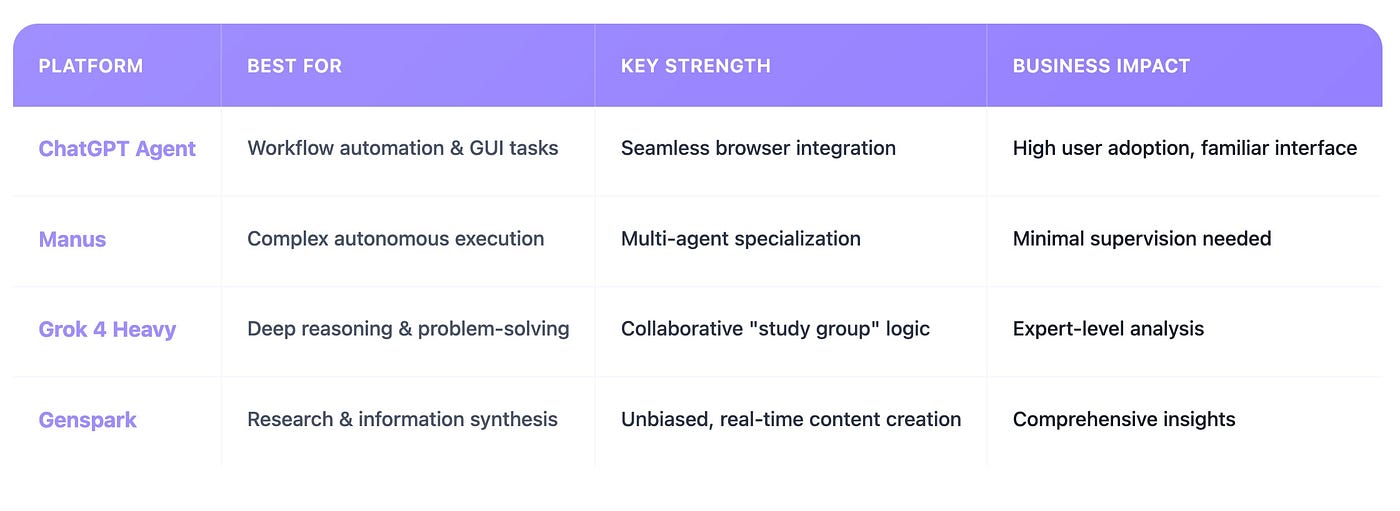 | PLATFORM | BEST FOR | KEY STRENGTH | BUSINESS IMPACT |
|---|---|---|---|
| ChatGPT Agent | Workflow automation & GUI tasks | Seamless browser integration | High user adoption, familiar interface |
| Manus | Complex autonomous execution | Multi-agent specialization | Minimal supervision needed |
| Grok 4 Heavy | Deep reasoning & problem-solving | Collaborative "study group" logic | Expert-level analysis |
| Genspark | Research & information synthesis | Unbiased, real-time content creation | Comprehensive insights |